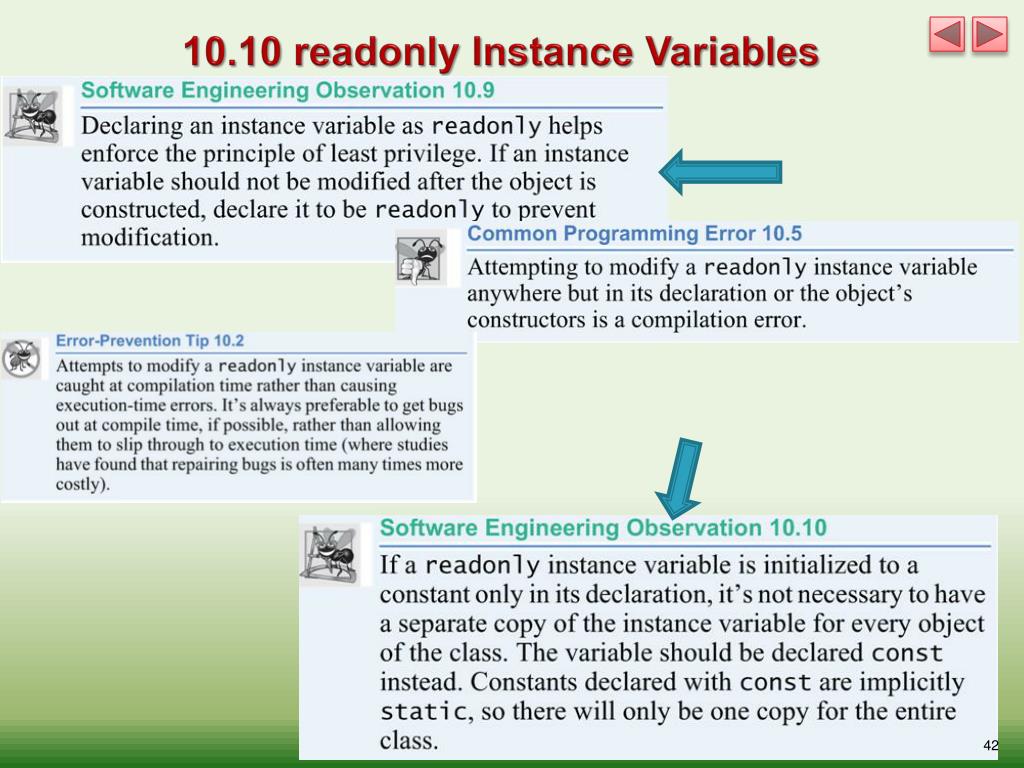 10.10 readonly Instance Variables

Software Engineering Observation 10.9

Declaring an instance variable as readonly helps enforce the principle of least privilege. If an instance variable should not be modified after the object is constructed, declare it to be readonly to prevent modification.

Common Programming Error 10.5

Attempting to modify a readonly instance variable anywhere but in its declaration or the object's constructors is a compilation error.

Error-Prevention Tip 10.2

Attempts to modify a readonly instance variable are caught at compilation time rather than causing execution-time errors. It's always preferable to get bugs out at compile time, if possible, rather than allowing them to slip through to execution time (where studies have found that repairing bugs is often many times more costly).

Software Engineering Observation 10.10

If a readonly instance variable is initialized to a constant only in its declaration, it's not necessary to have a separate copy of the instance variable for every object of the class. The variable should be declared const instead. Constants declared with const are implicitly static, so there will only be one copy for the entire class.

42